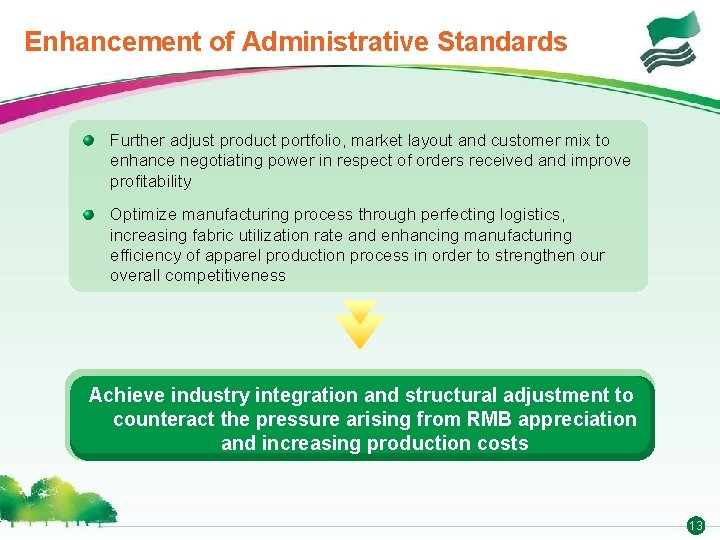 Enhancement of Administrative Standards

Further adjust product portfolio, market layout and customer mix to enhance negotiating power in respect of orders received and improve profitability

Optimize manufacturing process through perfecting logistics, increasing fabric utilization rate and enhancing manufacturing efficiency of apparel production process in order to strengthen our overall competitiveness

Achieve industry integration and structural adjustment to counteract the pressure arising from RMB appreciation and increasing production costs

13